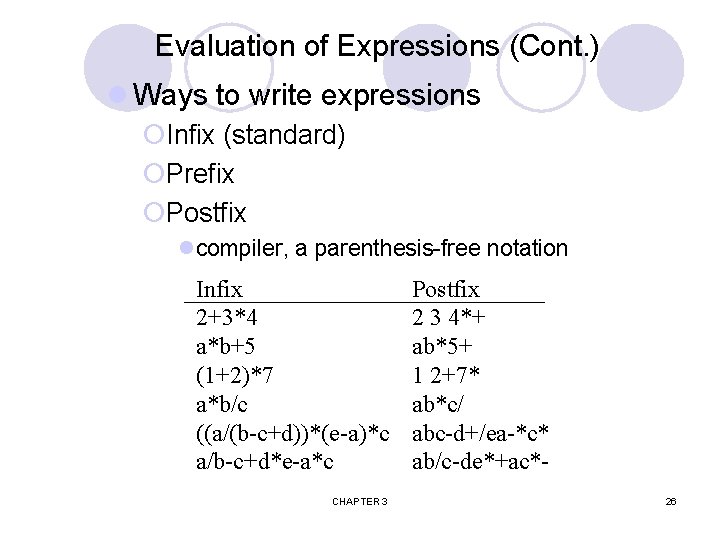 Evaluation of Expressions (Cont.)

Ways to write expressions

Infix (standard)

Prefix

Postfix

compiler, a parenthesis-free notation

| Infix | Postfix |
|---|---|
| 2+3*4 | 2 3 4*+ |
| a*b+5 | ab*5+ |
| (1+2)*7 | 1 2+7* |
| a*b/c | ab*c/ |
| ((a/(b-c+d))*(e-a)*c | abc-d+/ea-*c* |
| a/b-c+d*e-a*c | ab/c-de*+ac*- |

CHAPTER 3

26